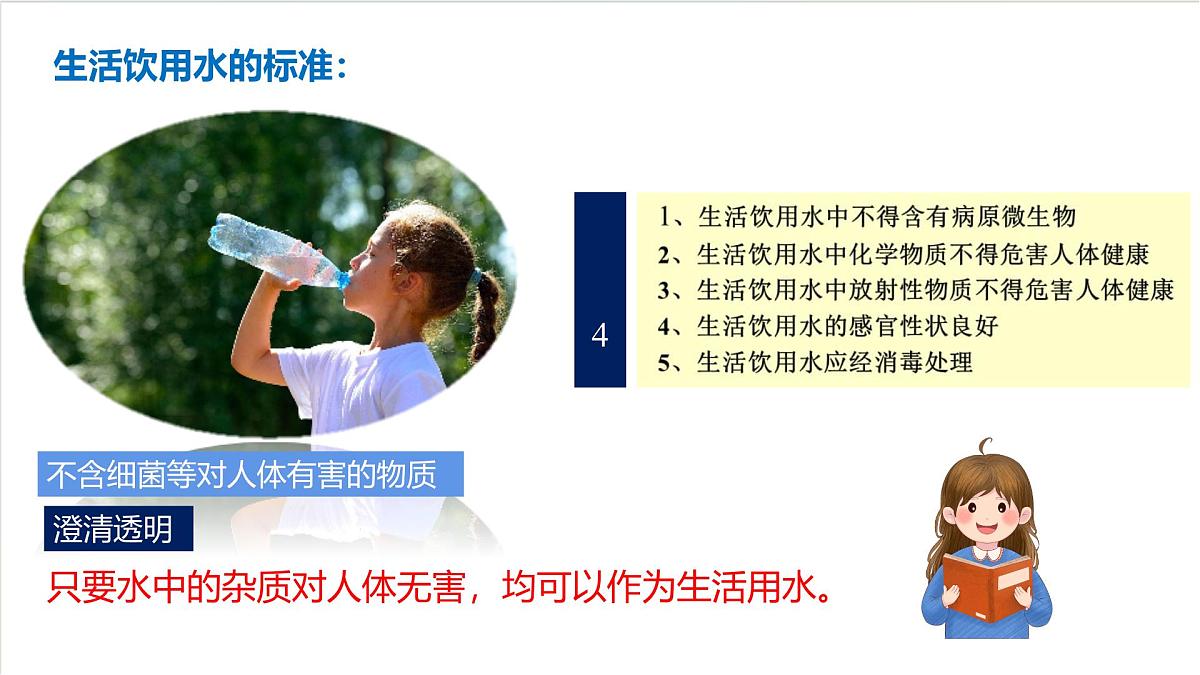 生活饮用水的标准：

4

1、生活饮用水中不得含有病原微生物
2、生活饮用水中化学物质不得危害人体健康
3、生活饮用水中放射性物质不得危害人体健康
4、生活饮用水的感官性状良好
5、生活饮用水应经消毒处理

不含细菌等对人体有害的物质

澄清透明

只要水中的杂质对人体无害，均可以作为生活用水。